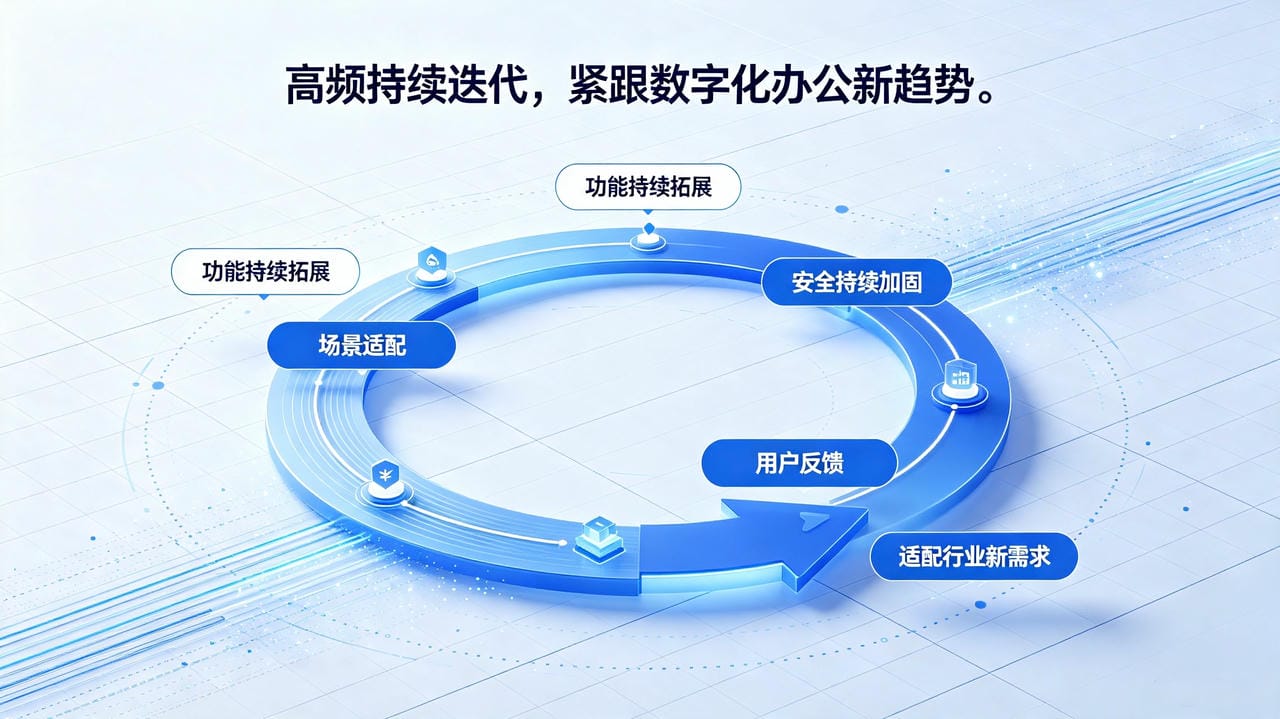 高频持续迭代，紧跟数字化办公新趋势。

功能持续拓展

功能持续拓展

安全持续加固

场景适配

用户反馈

适配行业新需求